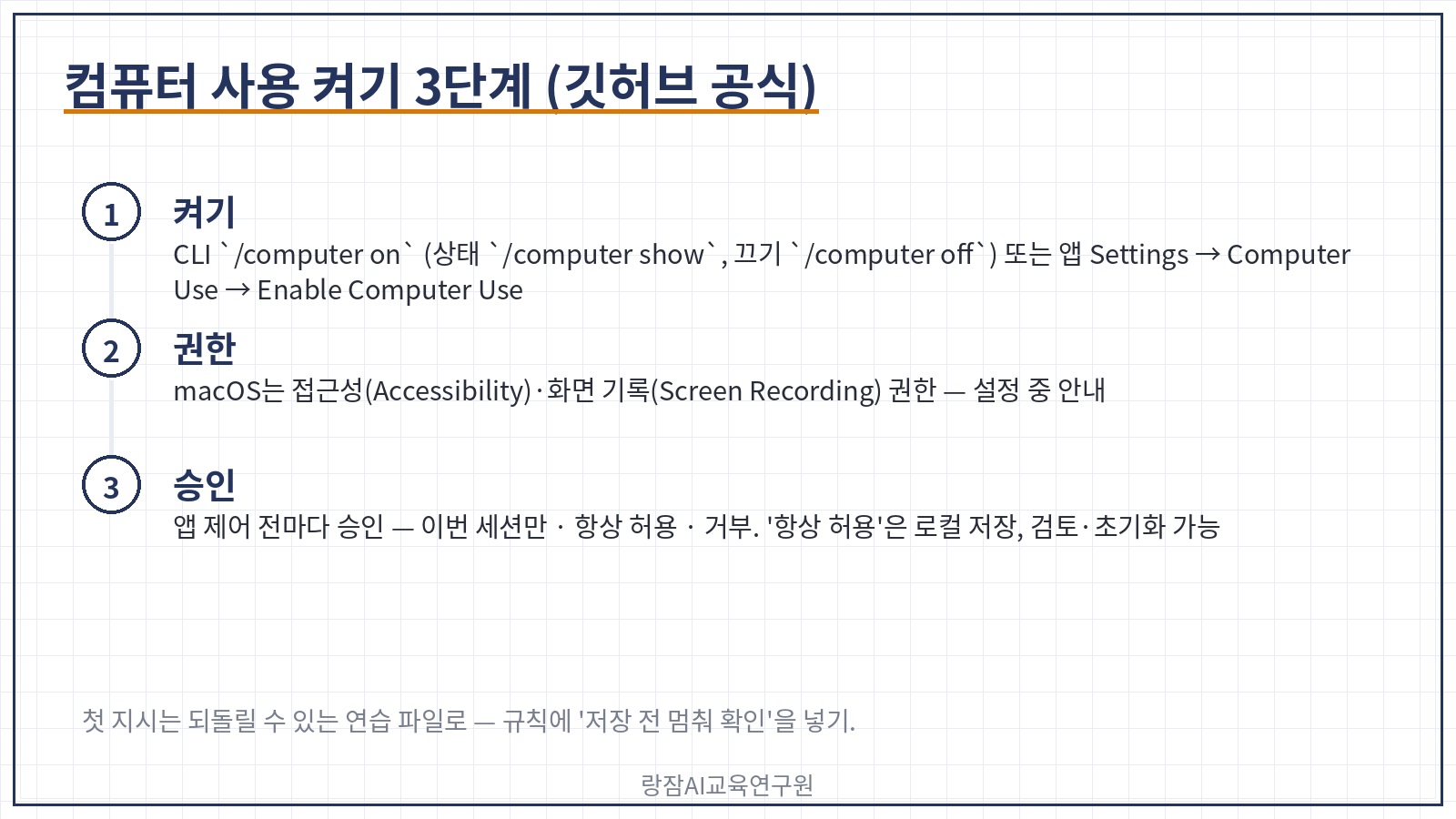 컴퓨터 사용 켜기 3단계 (깃허브 공식)

1

켜기

CLI `/computer on` (상태 `/computer show`, 끄기 `/computer off`) 또는 앱 Settings → Computer Use → Enable Computer Use

2

권한

macOS는 접근성(Accessibility)·화면 기록(Screen Recording) 권한 — 설정 중 안내

3

승인

앱 제어 전마다 승인 — 이번 세션만 · 항상 허용 · 거부. '항상 허용'은 로컬 저장, 검토·초기화 가능

첫 지시는 되돌릴 수 있는 연습 파일로 — 규칙에 '저장 전 멈춰 확인'을 넣기.

랑잠AI교육연구원